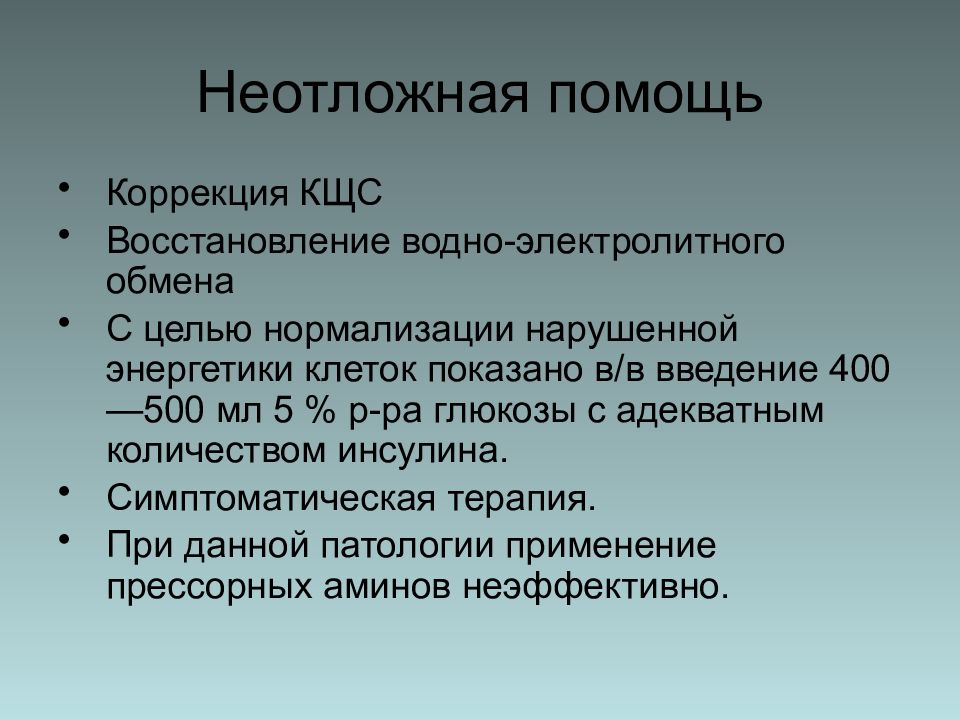 Неотложная помощь

• Коррекция КЩС
• Восстановление водно-электролитного обмена
• С целью нормализации нарушенной энергетики клеток показано в/в введение 400—500 мл 5 % р-ра глюкозы с адекватным количеством инсулина.
• Симптоматическая терапия.
• При данной патологии применение прессорных аминов неэффективно.